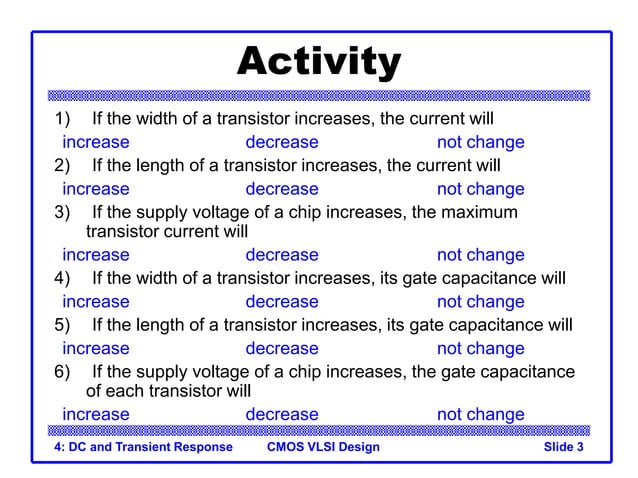 Activity

1) If the width of a transistor increases, the current will
increase decrease not change

2) If the length of a transistor increases, the current will
increase decrease not change

3) If the supply voltage of a chip increases, the maximum transistor current will
increase decrease not change

4) If the width of a transistor increases, its gate capacitance will
increase decrease not change

5) If the length of a transistor increases, its gate capacitance will
increase decrease not change

6) If the supply voltage of a chip increases, the gate capacitance of each transistor will
increase decrease not change

4: DC and Transient Response CMOS VLSI Design Slide 3